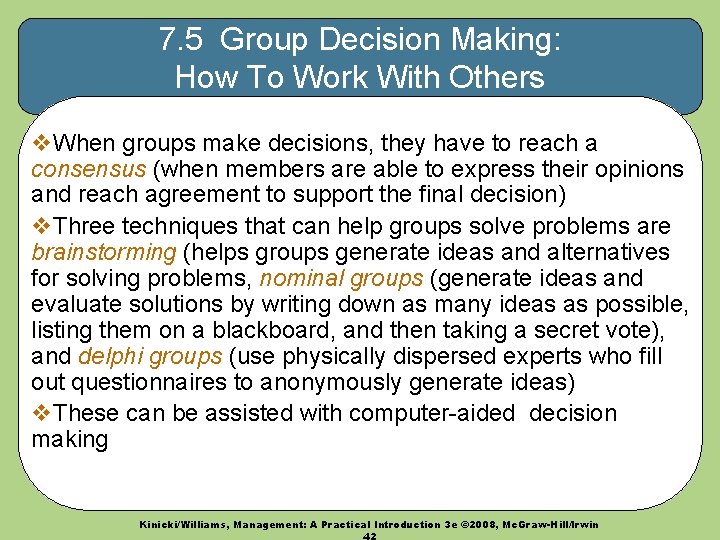 7.5 Group Decision Making: How To Work With Others

❖When groups make decisions, they have to reach a consensus (when members are able to express their opinions and reach agreement to support the final decision)

❖Three techniques that can help groups solve problems are brainstorming (helps groups generate ideas and alternatives for solving problems, nominal groups (generate ideas and evaluate solutions by writing down as many ideas as possible, listing them on a blackboard, and then taking a secret vote), and delphi groups (use physically dispersed experts who fill out questionnaires to anonymously generate ideas)

❖These can be assisted with computer-aided decision making

Kinicki/Williams, Management: A Practical Introduction 3e ©2008, McGraw-Hill/Irwin
42